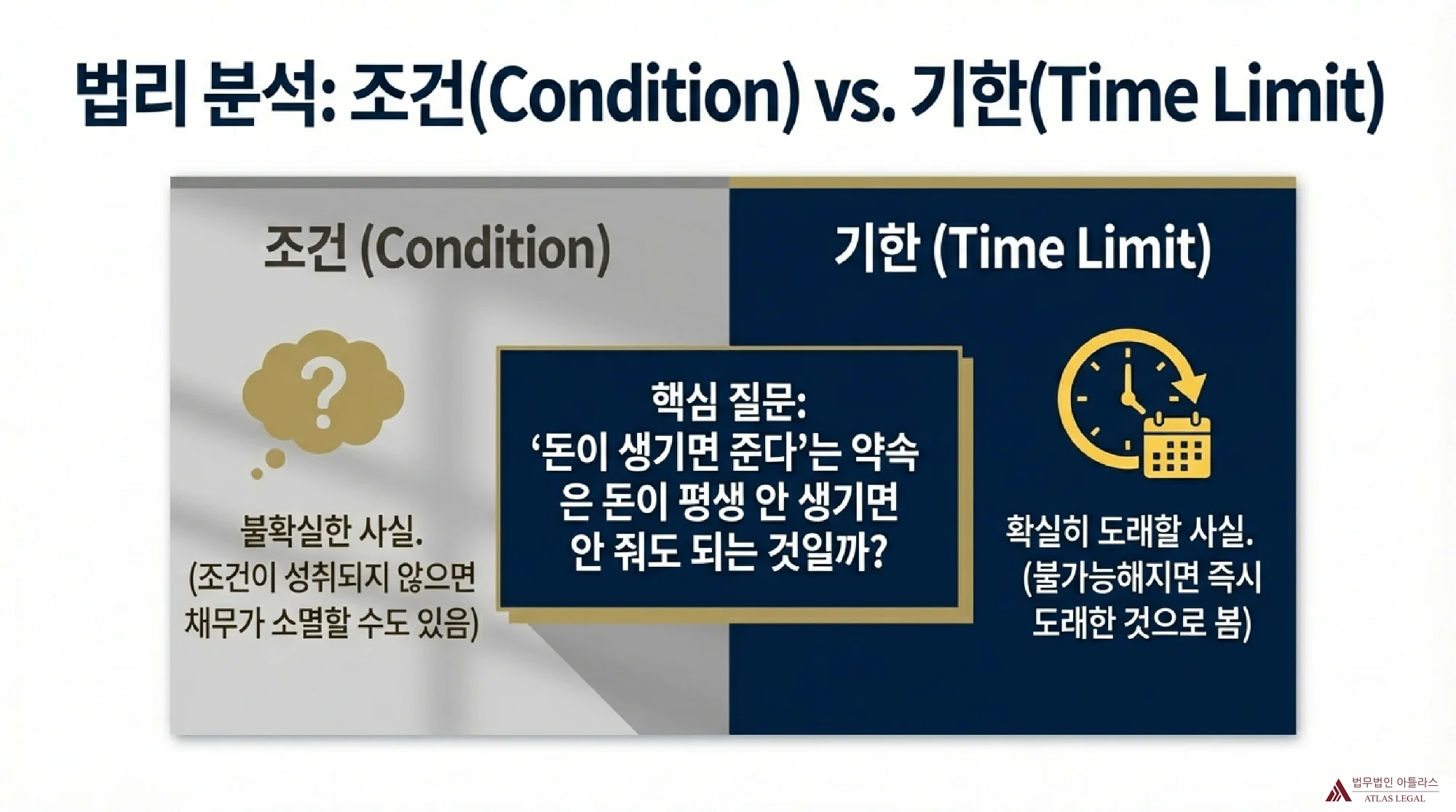 법리 분석: 조건(Condition) vs. 기한(Time Limit)

조건 (Condition)

?

불확실한 사실. (조건이 성취되지 않으면 채무가 소멸할 수도 있음)

핵심 질문: ‘돈이 생기면 준다’는 약속은 돈이 평생 안 생기면 안 줘도 되는 것일까?

기한 (Time Limit)

확실히 도래할 사실. (불가능해지면 즉시 도래한 것으로 봄)

법무법인 아틀라스
ATLAS LEGAL